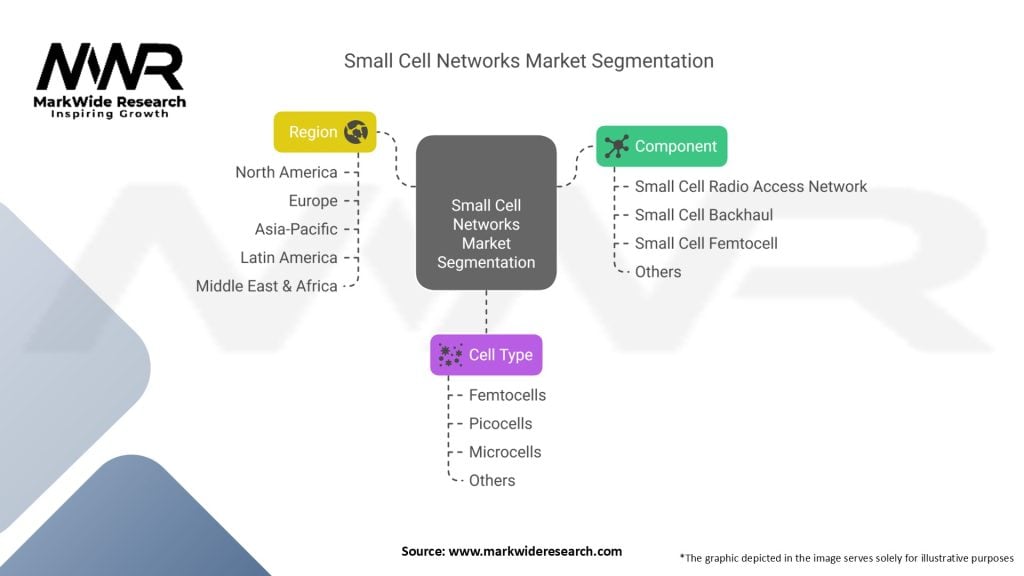 MWR
MarkWide Research
Inspiring Growth

Small Cell Networks Market Segmentation

Region
North America
Europe
Asia-Pacific
Latin America
Middle East & Africa

Small Cell Networks Market Segmentation

Component
Small Cell Radio Access Network
Small Cell Backhaul
Small Cell Femtocell
Others

Cell Type
Femtocells
Picocells
Microcells
Others

Source: www.markwideresearch.com

*The graphic depicted in the image serves solely for illustrative purposes